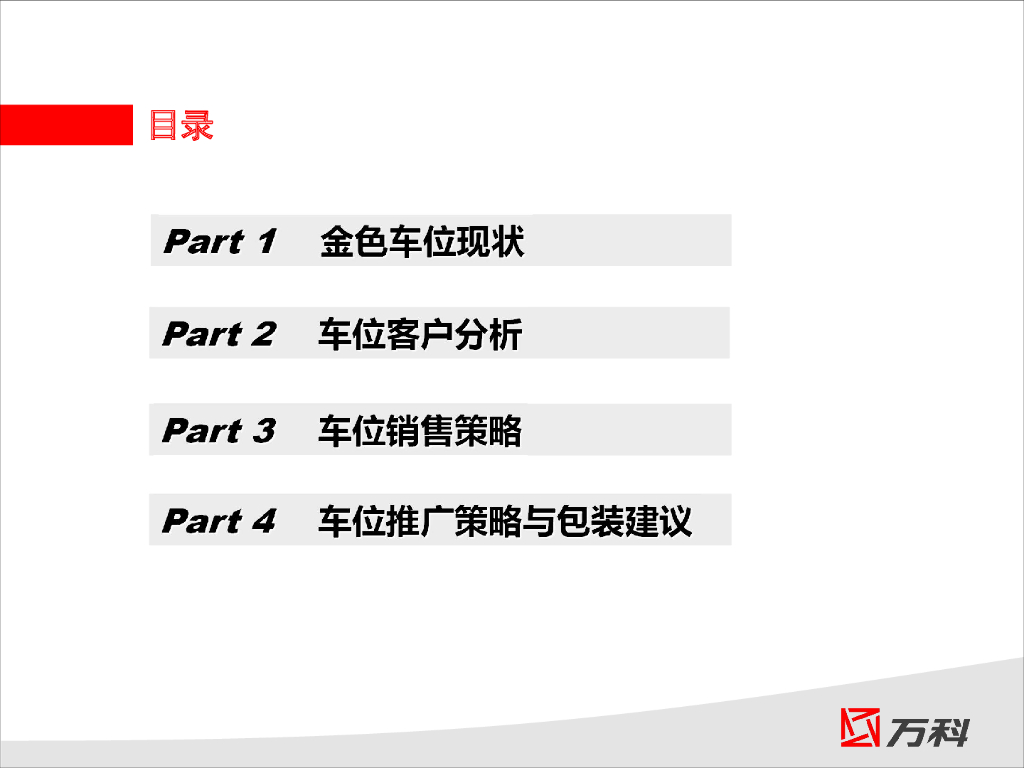 目录

Part 1 金色车位现状

Part 2 车位客户分析

Part 3 车位销售策略

Part 4 车位推广策略与包装建议

万科